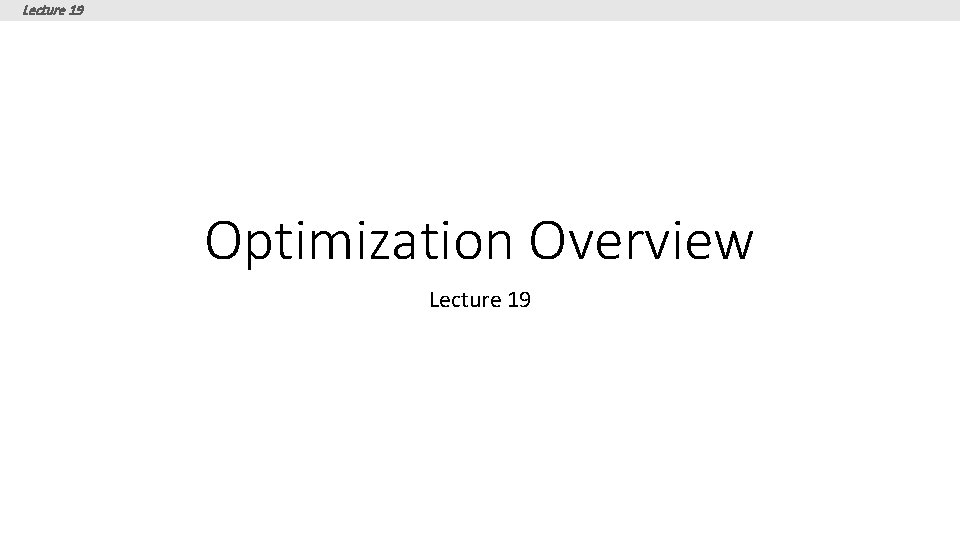 Lecture 19

Optimization Overview

Lecture 19